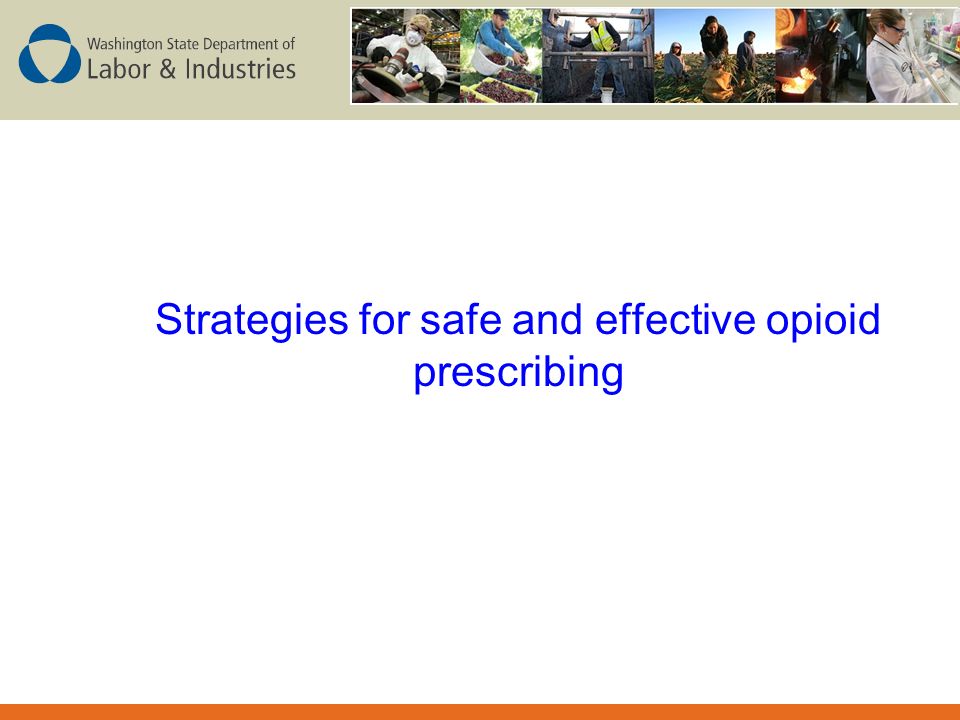 Washington State Department of
Labor & Industries

Strategies for safe and effective opioid prescribing